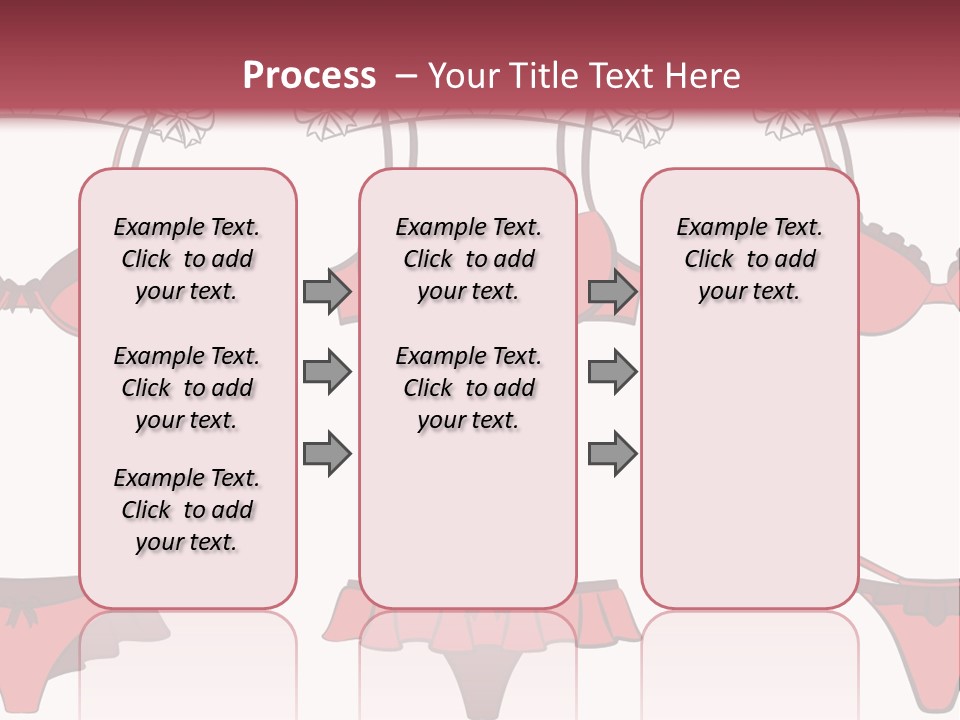 Process – Your Title Text Here

Example Text. Click to add your text.

Example Text. Click to add your text.

Example Text. Click to add your text.

Example Text. Click to add your text.

Example Text. Click to add your text.

Example Text. Click to add your text.